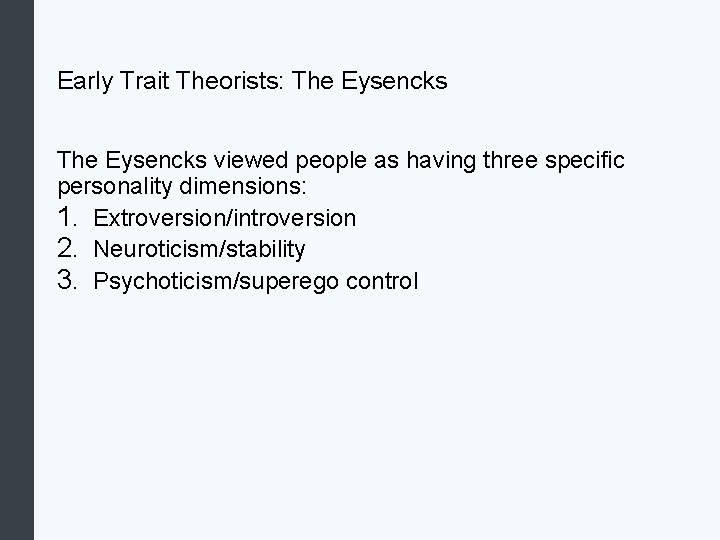 Early Trait Theorists: The Eysencks

The Eysencks viewed people as having three specific personality dimensions:
1. Extroversion/introversion
2. Neuroticism/stability
3. Psychoticism/superego control